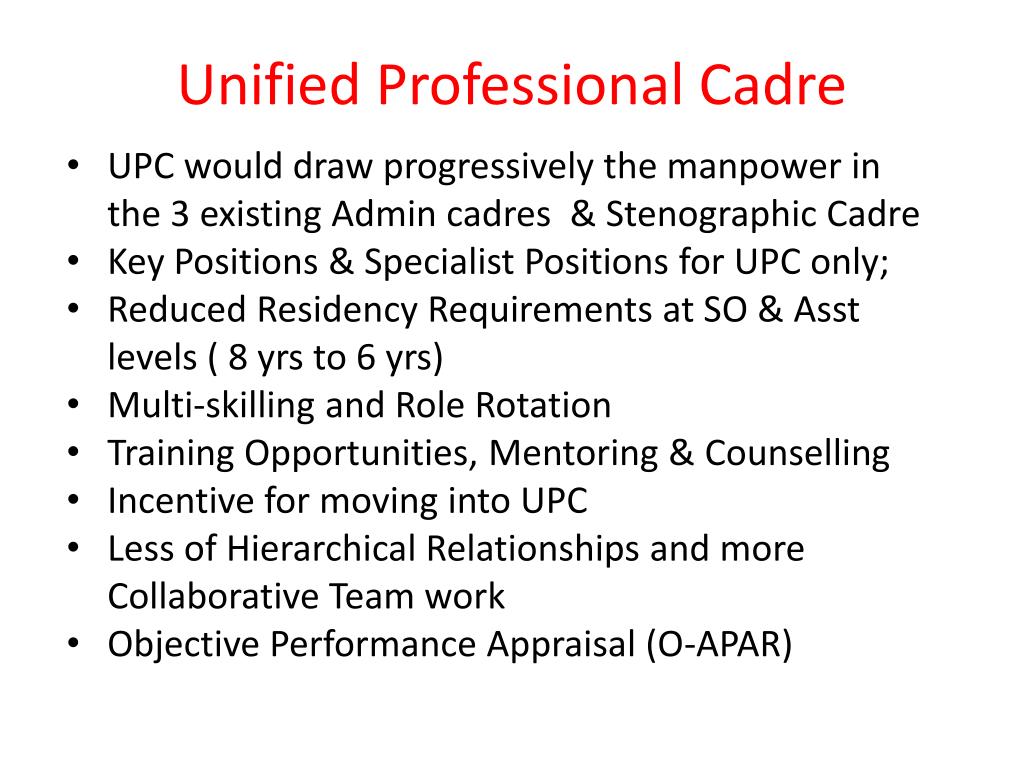 Unified Professional Cadre

• UPC would draw progressively the manpower in the 3 existing Admin cadres & Stenographic Cadre
• Key Positions & Specialist Positions for UPC only;
• Reduced Residency Requirements at SO & Asst levels ( 8 yrs to 6 yrs)
• Multi-skilling and Role Rotation
• Training Opportunities, Mentoring & Counselling
• Incentive for moving into UPC
• Less of Hierarchical Relationships and more Collaborative Team work
• Objective Performance Appraisal (O-APAR)